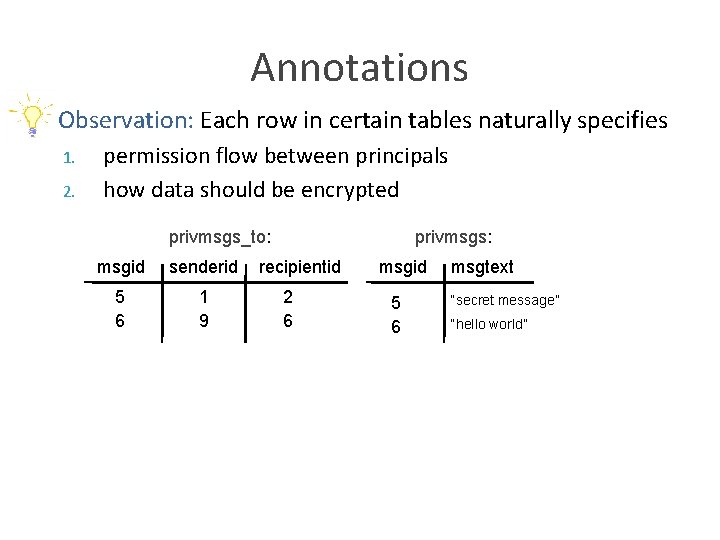 Annotations

Observation: Each row in certain tables naturally specifies

1. permission flow between principals
2. how data should be encrypted

privmsgs_to:

| msgid | senderid | recipientid |
|---|---|---|
| 5 | 1 | 2 |
| 6 | 9 | 6 |

privmsgs:

| msgid | msgtext |
|---|---|
| 5 | "secret message" |
| 6 | "hello world" |